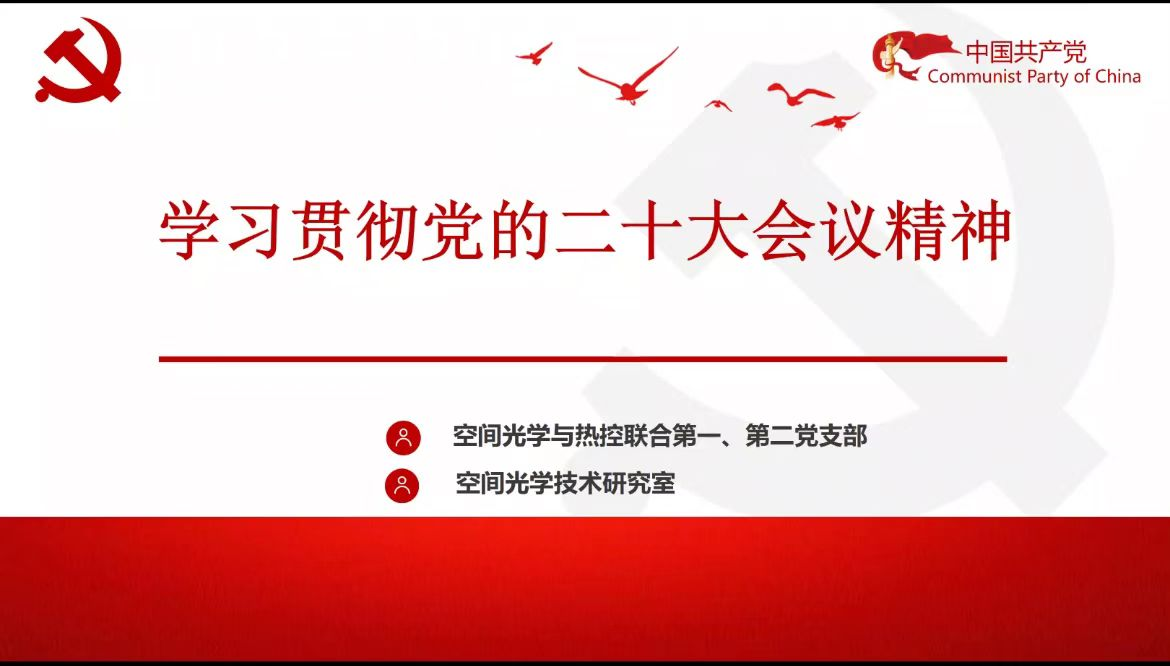 中国共产党
Communist Party of China

学习贯彻党的二十大会议精神

空间光学与热控联合第一、第二党支部

空间光学技术研究室